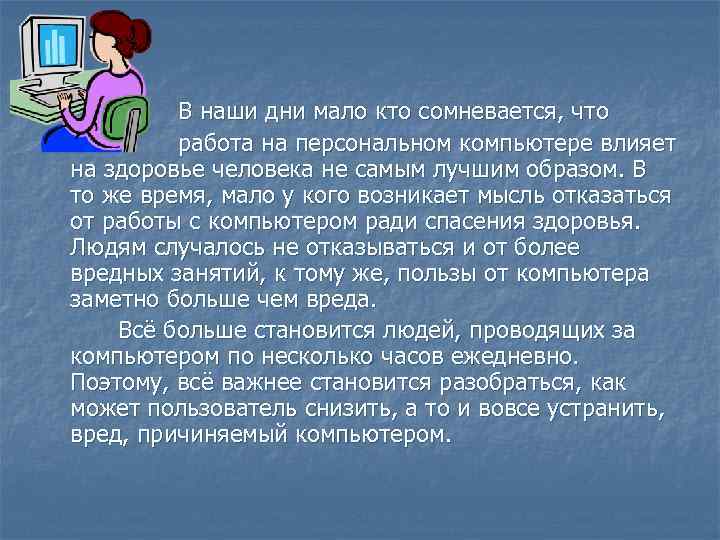 В наши дни мало кто сомневается, что работа на персональном компьютере влияет на здоровье человека не самым лучшим образом. В то же время, мало у кого возникает мысль отказаться от работы с компьютером ради спасения здоровья. Людям случалось не отказываться и от более вредных занятий, к тому же, пользы от компьютера заметно больше чем вреда.

Всё больше становится людей, проводящих за компьютером по несколько часов ежедневно. Поэтому, всё важнее становится разобраться, как может пользователь снизить, а то и вовсе устранить, вред, причиняемый компьютером.